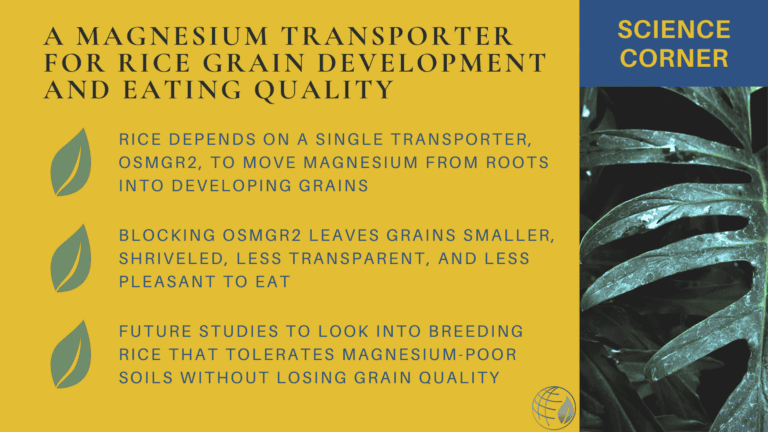 A MAGNESIUM TRANSPORTER FOR RICE GRAIN DEVELOPMENT AND EATING QUALITY

SCIENCE CORNER

RICE DEPENDS ON A SINGLE TRANSPORTER, OSMGR2, TO MOVE MAGNESIUM FROM ROOTS INTO DEVELOPING GRAINS

BLOCKING OSMGR2 LEAVES GRAINS SMALLER, SHRIVELED, LESS TRANSPARENT, AND LESS PLEASANT TO EAT

FUTURE STUDIES TO LOOK INTO BREEDING RICE THAT TOLERATES MAGNESIUM-POOR SOILS WITHOUT LOSING GRAIN QUALITY